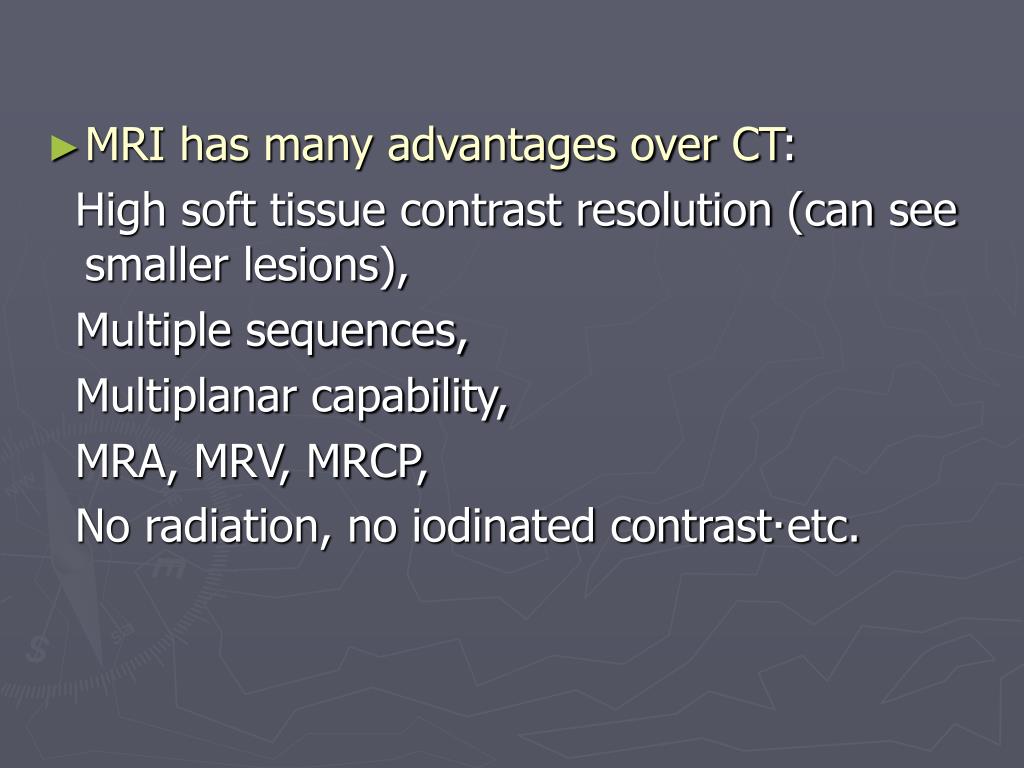 ►MRI has many advantages over CT:

High soft tissue contrast resolution (can see smaller lesions),

Multiple sequences,

Multiplanar capability,

MRA, MRV, MRCP,

No radiation, no iodinated contrast·etc.